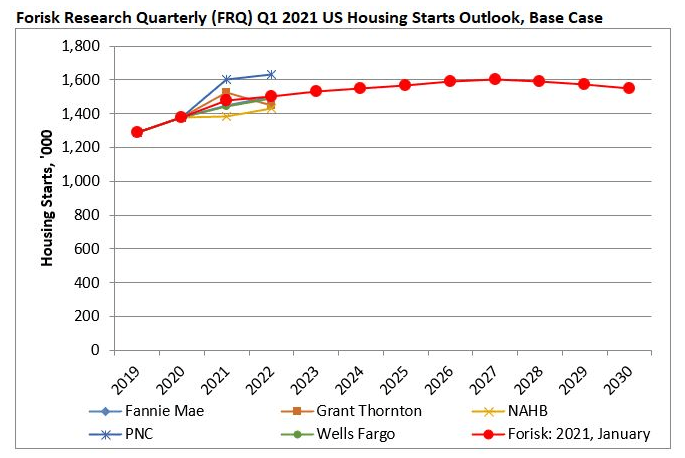 Forisk Research Quarterly (FRQ) Q1 2021 US Housing Starts Outlook, Base Case

Housing Starts, '000

1,800
1,600
1,400
1,200
1,000
800
600
400
200
0

2019
2020
2021
2022
2023
2024
2025
2026
2027
2028
2029
2030

Fannie Mae
Grant Thornton
NAHB
PNC
Wells Fargo
Forisk: 2021, January